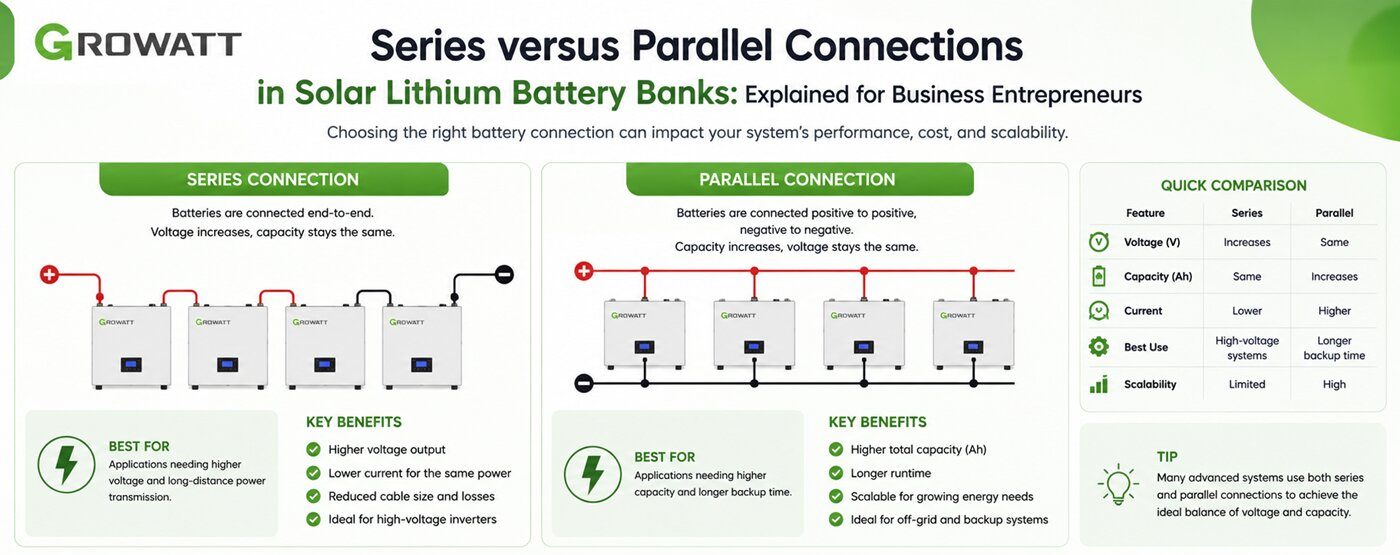 GROWATT

Series versus Parallel Connections
in Solar Lithium Battery Banks: Explained for Business Entrepreneurs

Choosing the right battery connection can impact your system's performance, cost, and scalability.

SERIES CONNECTION

Batteries are connected end-to-end.
Voltage increases, capacity stays the same.

GROWATT GROWATT GROWATT GROWATT

BEST FOR
Applications needing higher voltage and long-distance power transmission.

KEY BENEFITS
Higher voltage output
Lower current for the same power
Reduced cable size and losses
Ideal for high-voltage inverters

PARALLEL CONNECTION

Batteries are connected positive to positive, negative to negative.
Capacity increases, voltage stays the same.

GROWATT GROWATT GROWATT GROWATT

BEST FOR
Applications needing higher capacity and longer backup time.

KEY BENEFITS
Higher total capacity (Ah)
Longer runtime
Scalable for growing energy needs
Ideal for off-grid and backup systems

QUICK COMPARISON

| Feature | Series | Parallel |
|---|---|---|
| Voltage (V) | Increases | Same |
| Capacity (Ah) | Same | Increases |
| Current | Lower | Higher |
| Best Use | High-voltage systems | Longer backup time |
| Scalability | Limited | High |

TIP
Many advanced systems use both series and parallel connections to achieve the ideal balance of voltage and capacity.